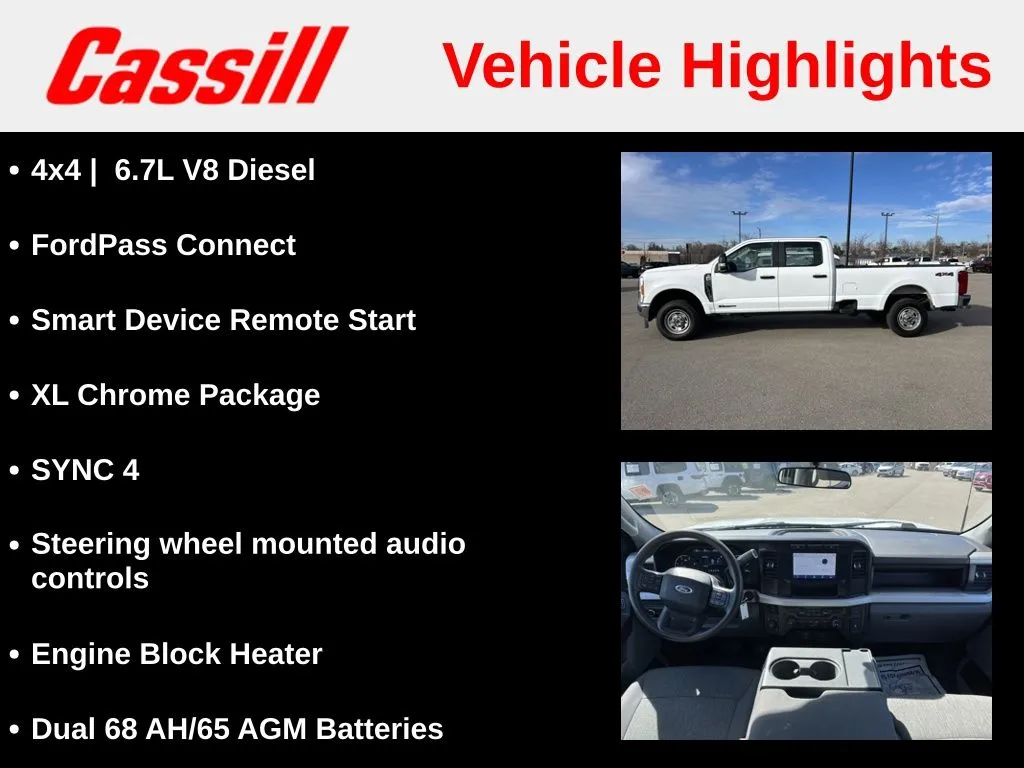 Cassill

Vehicle Highlights

• 4x4 | 6.7L V8 Diesel

• FordPass Connect

• Smart Device Remote Start

• XL Chrome Package

• SYNC 4

• Steering wheel mounted audio controls

• Engine Block Heater

• Dual 68 AH/65 AGM Batteries

4x4